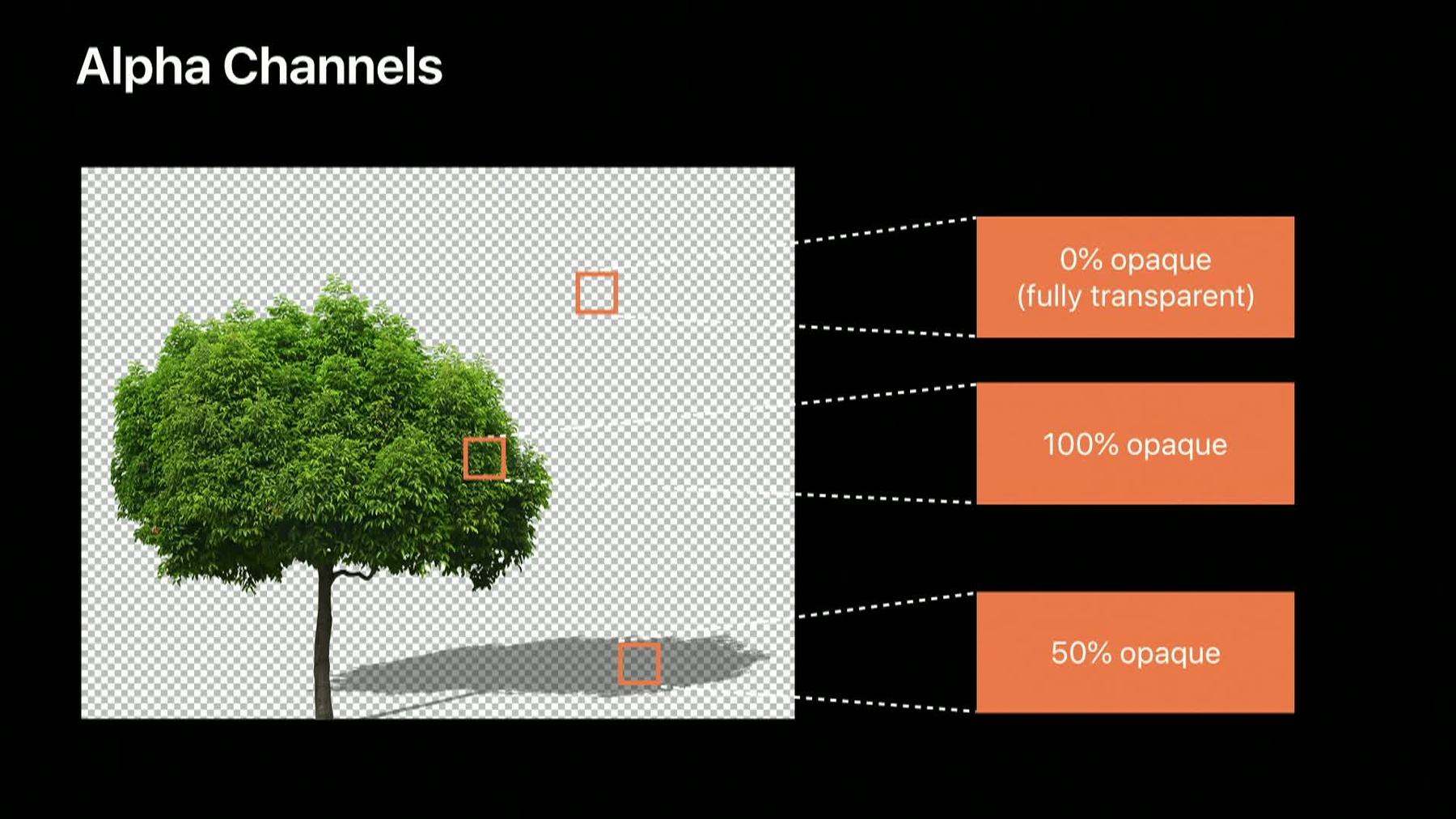 Alpha Channels

0% opaque
(fully transparent)

100% opaque

50% opaque